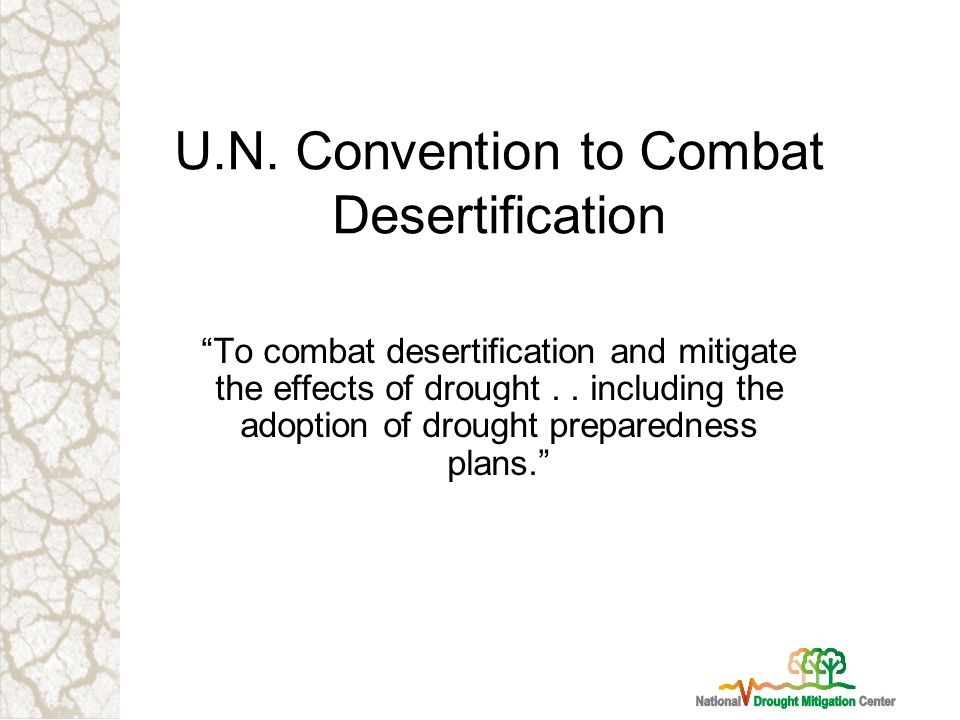 U.N. Convention to Combat Desertification

“To combat desertification and mitigate the effects of drought . . including the adoption of drought preparedness plans.”

National Drought Mitigation Center